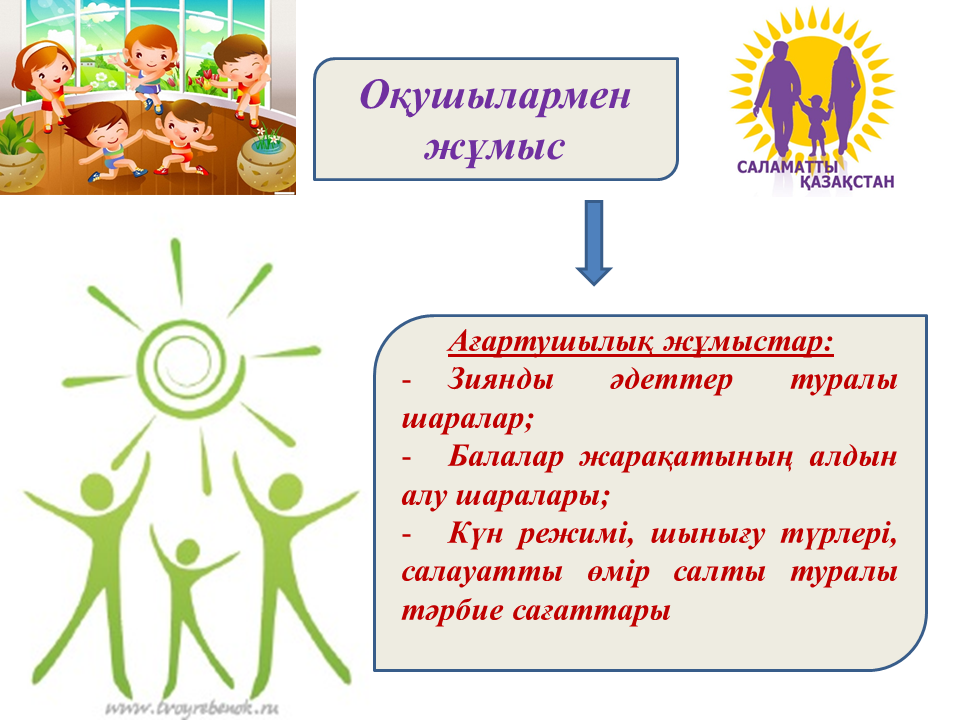 Оқушылармен жұмыс

САЛАМАТТЫ ҚАЗАҚСТАН

Ағартушылық жұмыстар:
- Зиянды әдеттер туралы шаралар;
- Балалар жарақатының алдын алу шаралары;
- Күн режимі, шынығу түрлері, салауатты өмір салты туралы тәрбие сағаттары

www.tvoyrebenok.ru